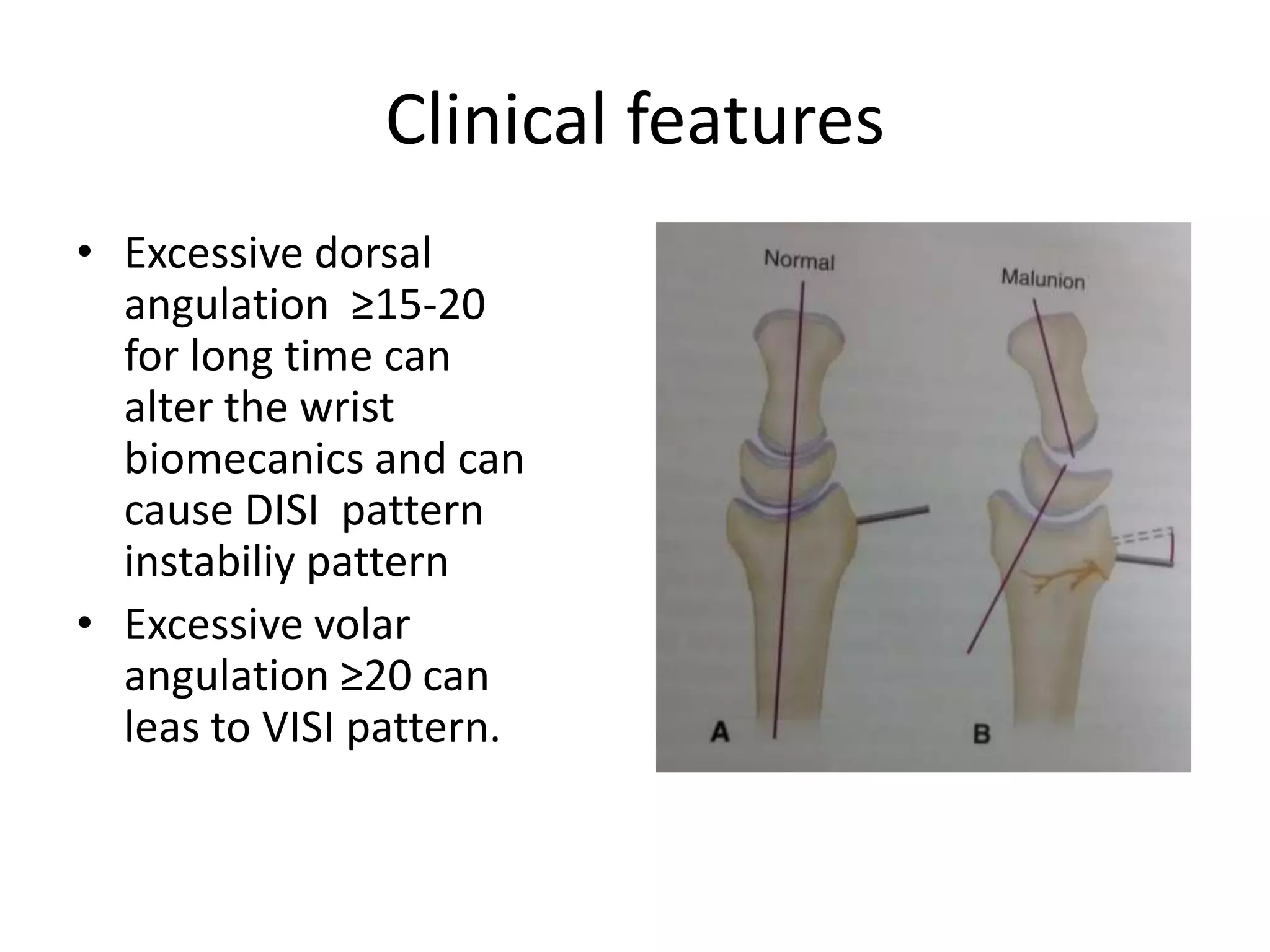 Clinical features

• Excessive dorsal angulation ≥15-20 for long time can alter the wrist biomecanics and can cause DISI pattern instabiliy pattern

• Excessive volar angulation ≥20 can leas to VISI pattern.

Normal

Malunion

A

B